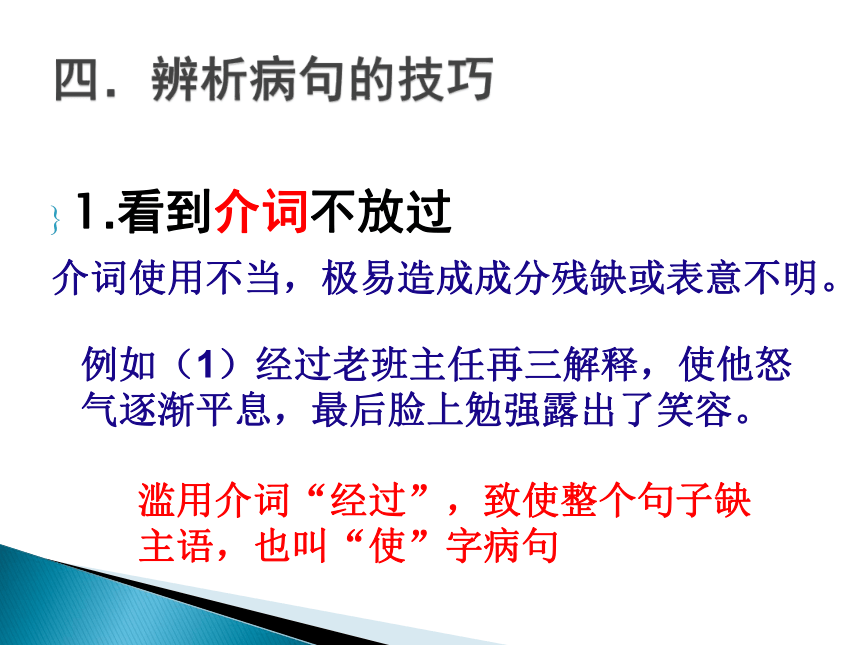 四．辨析病句的技巧

1.看到介词不放过

介词使用不当，极易造成成分残缺或表意不明。

例如（1）经过老班主任再三解释，使他怒气逐渐平息，最后脸上勉强露出了笑容。

滥用介词“经过”，致使整个句子缺主语，也叫“使”字病句